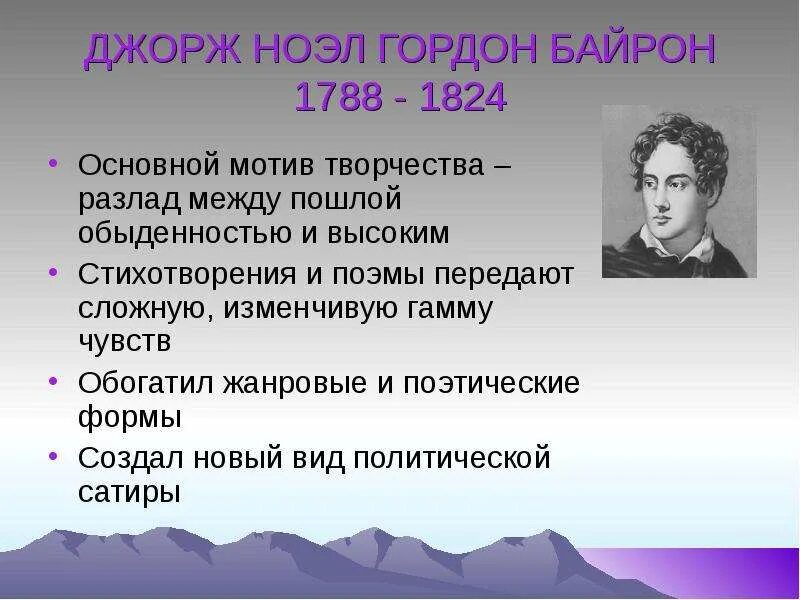 ДЖОРЖ НОЭЛ ГОРДОН БАЙРОН
1788 - 1824

• Основной мотив творчества – разлад между пошлой обыденностью и высоким
• Стихотворения и поэмы передают сложную, изменчивую гамму чувств
• Обогатил жанровые и поэтические формы
• Создал новый вид политической сатиры